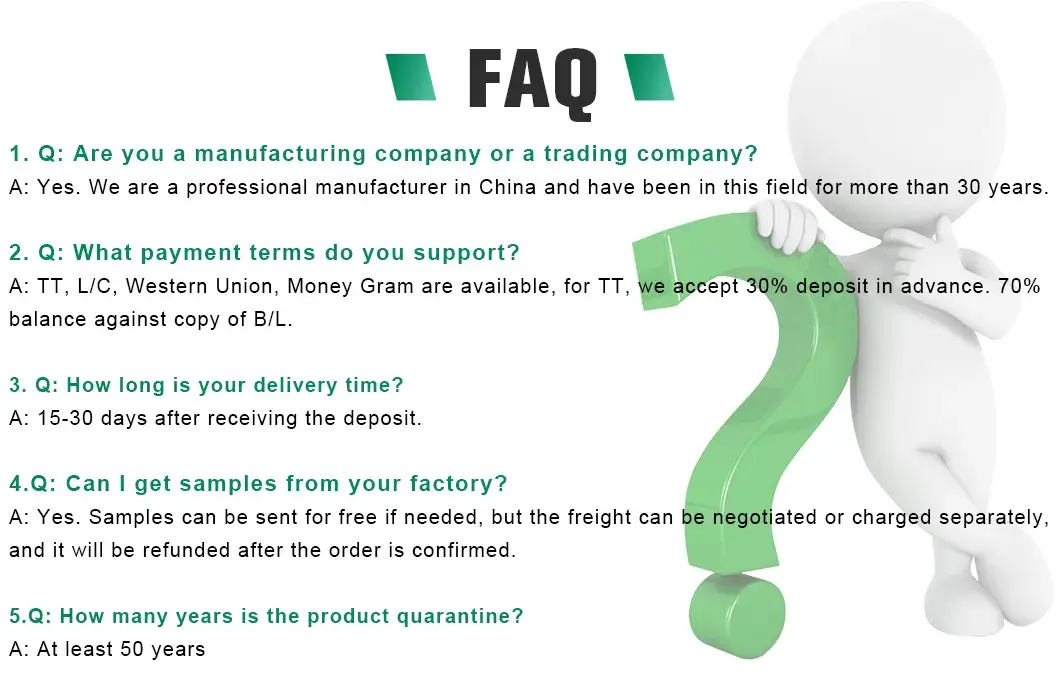 FAQ

1. Q: Are you a manufacturing company or a trading company?
A: Yes. We are a professional manufacturer in China and have been in this field for more than 30 years.

2. Q: What payment terms do you support?
A: TT, L/C, Western Union, Money Gram are available, for TT, we accept 30% deposit in advance. 70% balance against copy of B/L.

3. Q: How long is your delivery time?
A: 15-30 days after receiving the deposit.

4.Q: Can I get samples from your factory?
A: Yes. Samples can be sent for free if needed, but the freight can be negotiated or charged separately, and it will be refunded after the order is confirmed.

5.Q: How many years is the product quarantine?
A: At least 50 years